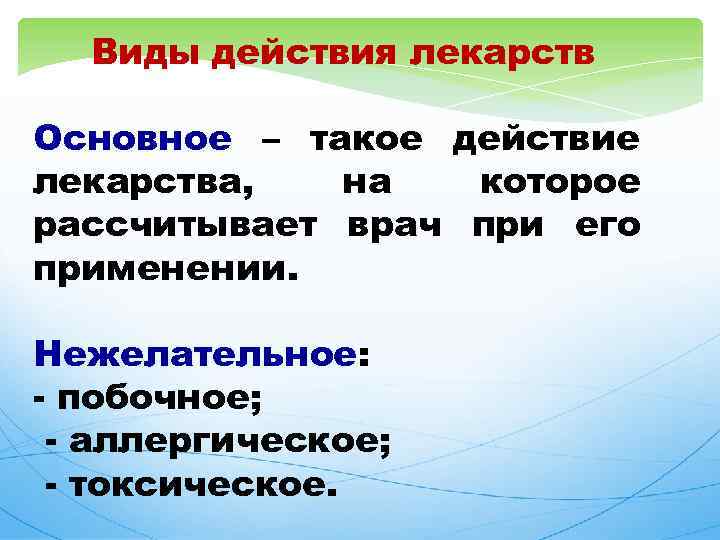 Виды действия лекарств

Основное – такое действие лекарства, на которое рассчитывает врач при его применении.

Нежелательное:
- побочное;
- аллергическое;
- токсическое.